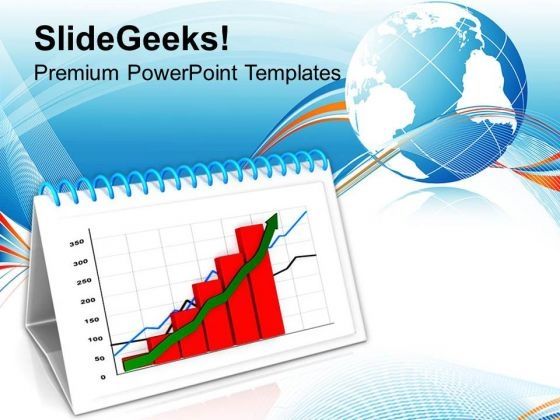 SlideGeeks!
Premium PowerPoint Templates

350
300
250
200
150
100
50
0